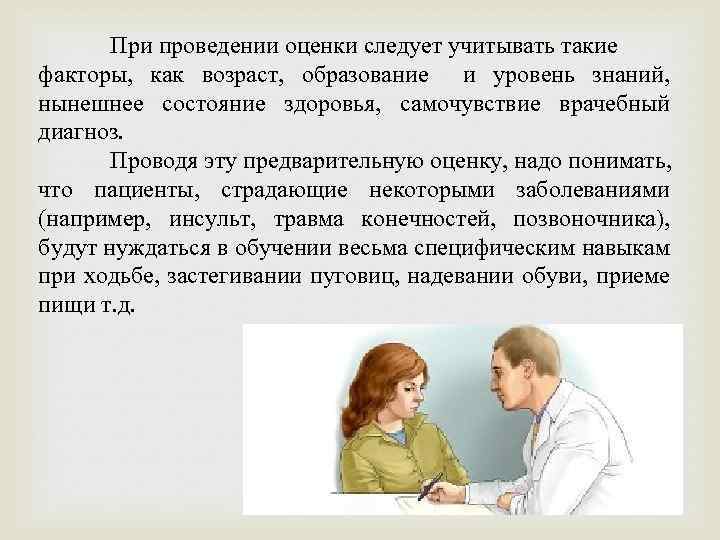 При проведении оценки следует учитывать такие факторы, как возраст, образование и уровень знаний, нынешнее состояние здоровья, самочувствие врачебный диагноз.

Проводя эту предварительную оценку, надо понимать, что пациенты, страдающие некоторыми заболеваниями (например, инсульт, травма конечностей, позвоночника), будут нуждаться в обучении весьма специфическим навыкам при ходьбе, застегивании пуговиц, надевании обуви, приеме пищи т.д.